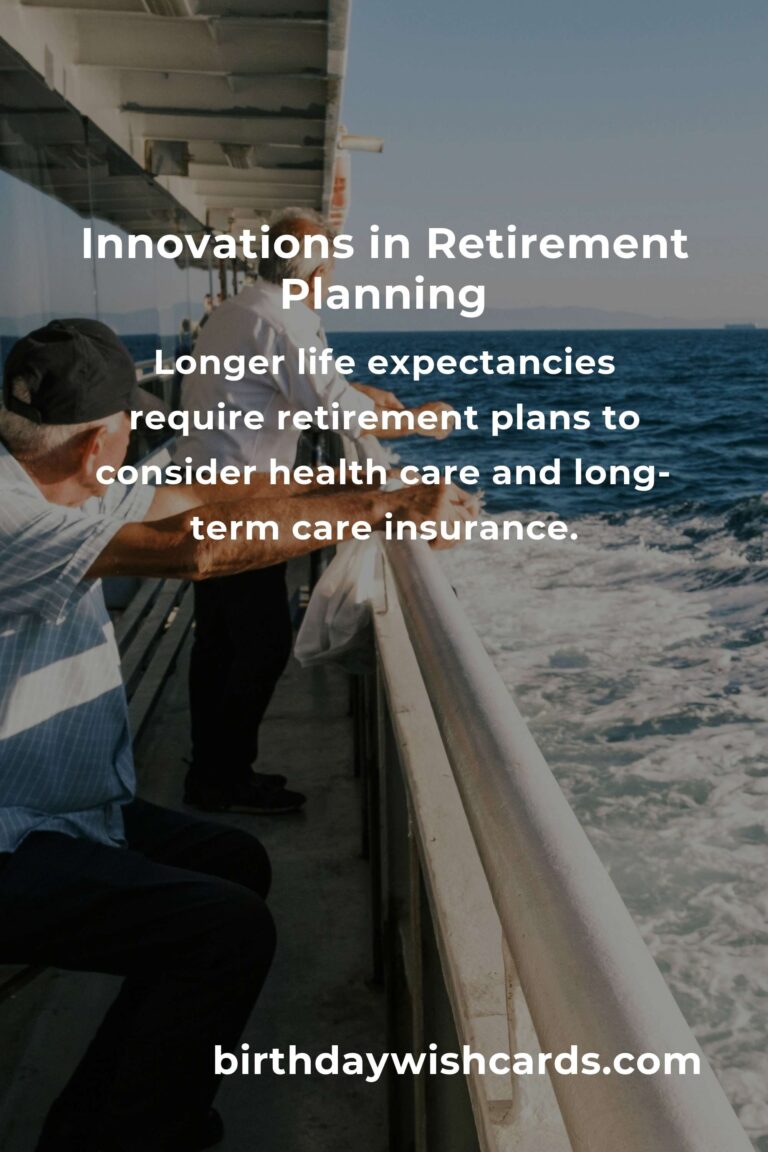 Innovations in Retirement Planning

Longer life expectancies require retirement plans to consider health care and long-term care insurance.

birthdaywishcards.com